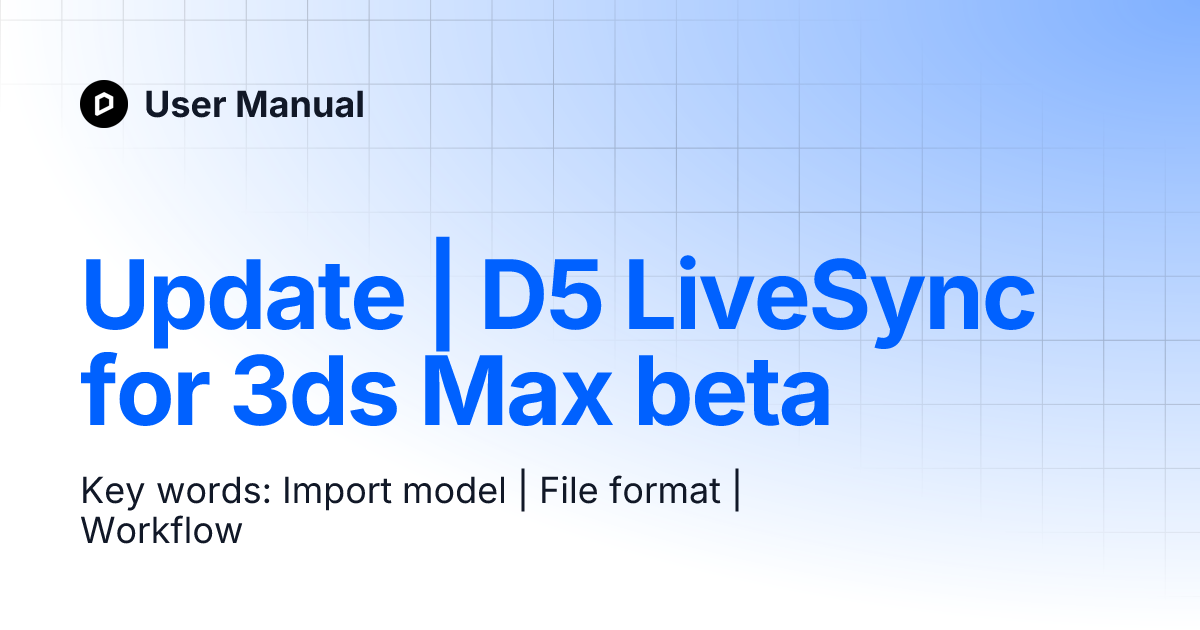 User Manual

Update | D5 LiveSync for 3ds Max beta

Key words: Import model | File format | Workflow